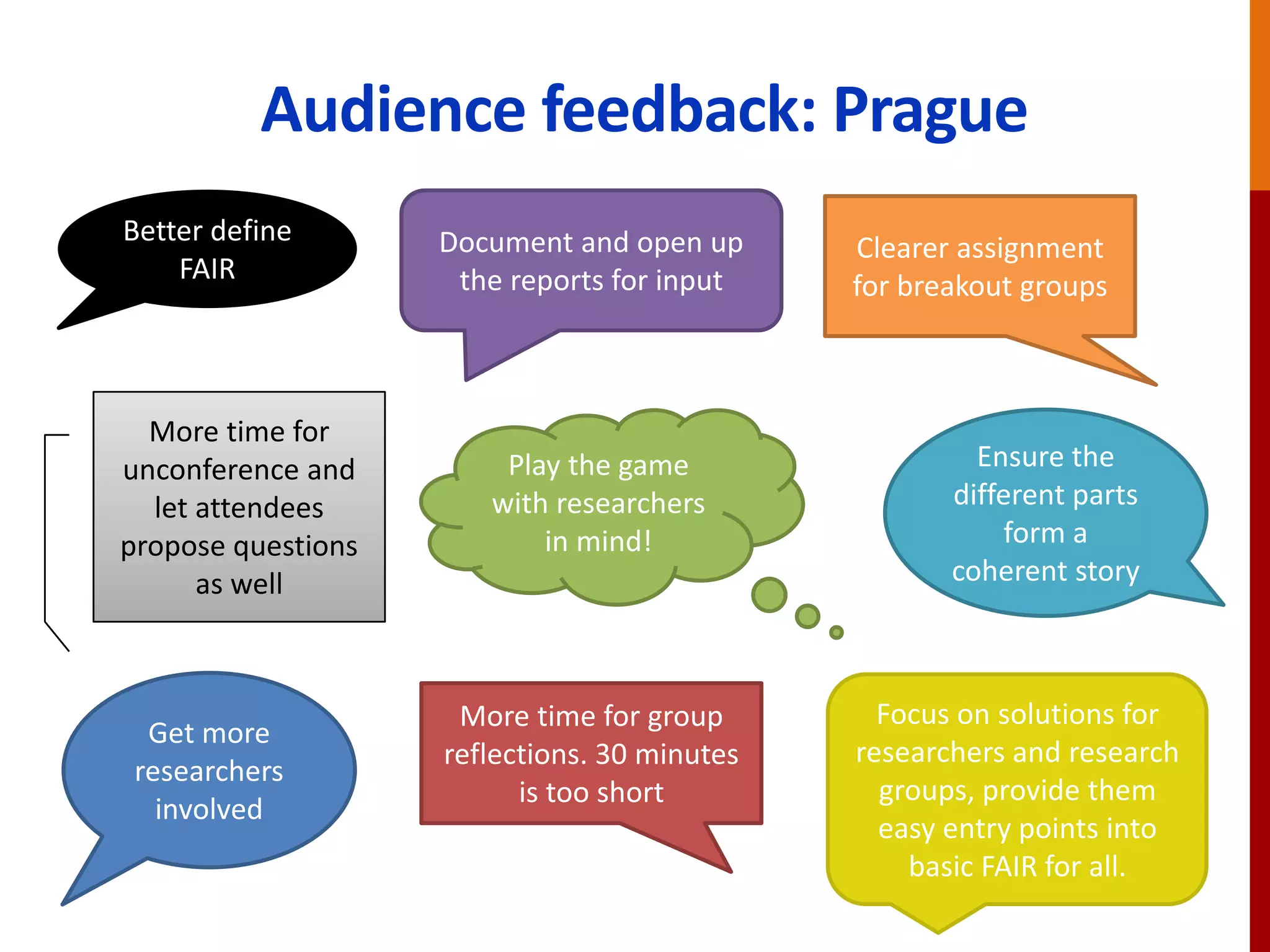 Audience feedback: Prague

Better define FAIR

Document and open up the reports for input

Clearer assignment for breakout groups

More time for unconference and let attendees propose questions as well

Play the game with researchers in mind!

Ensure the different parts form a coherent story

Get more researchers involved

More time for group reflections. 30 minutes is too short

Focus on solutions for researchers and research groups, provide them easy entry points into basic FAIR for all.